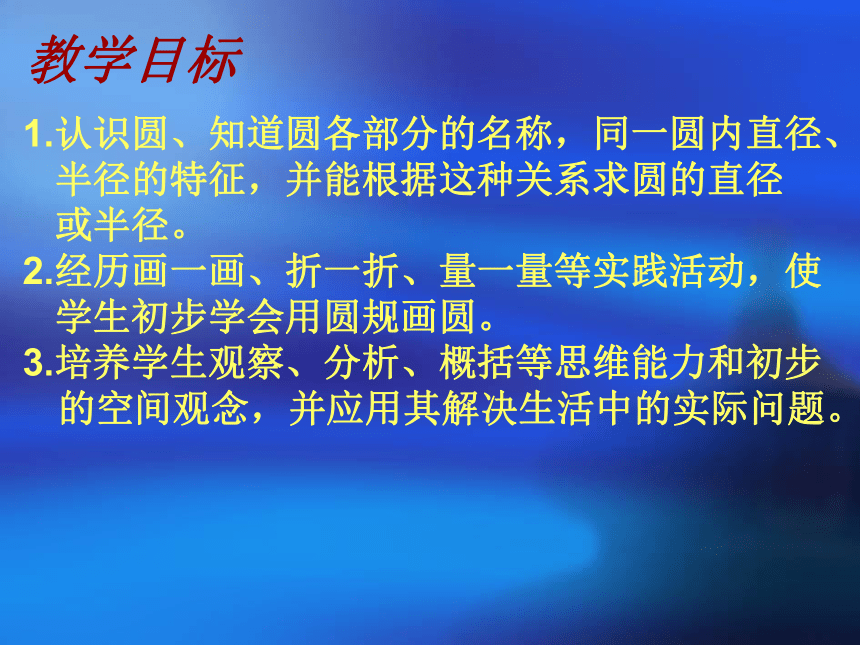 教学目标

1.认识圆、知道圆各部分的名称，同一圆内直径、半径的特征，并能根据这种关系求圆的直径或半径。

2.经历画一画、折一折、量一量等实践活动，使学生初步学会用圆规画圆。

3.培养学生观察、分析、概括等思维能力和初步的空间观念，并应用其解决生活中的实际问题。